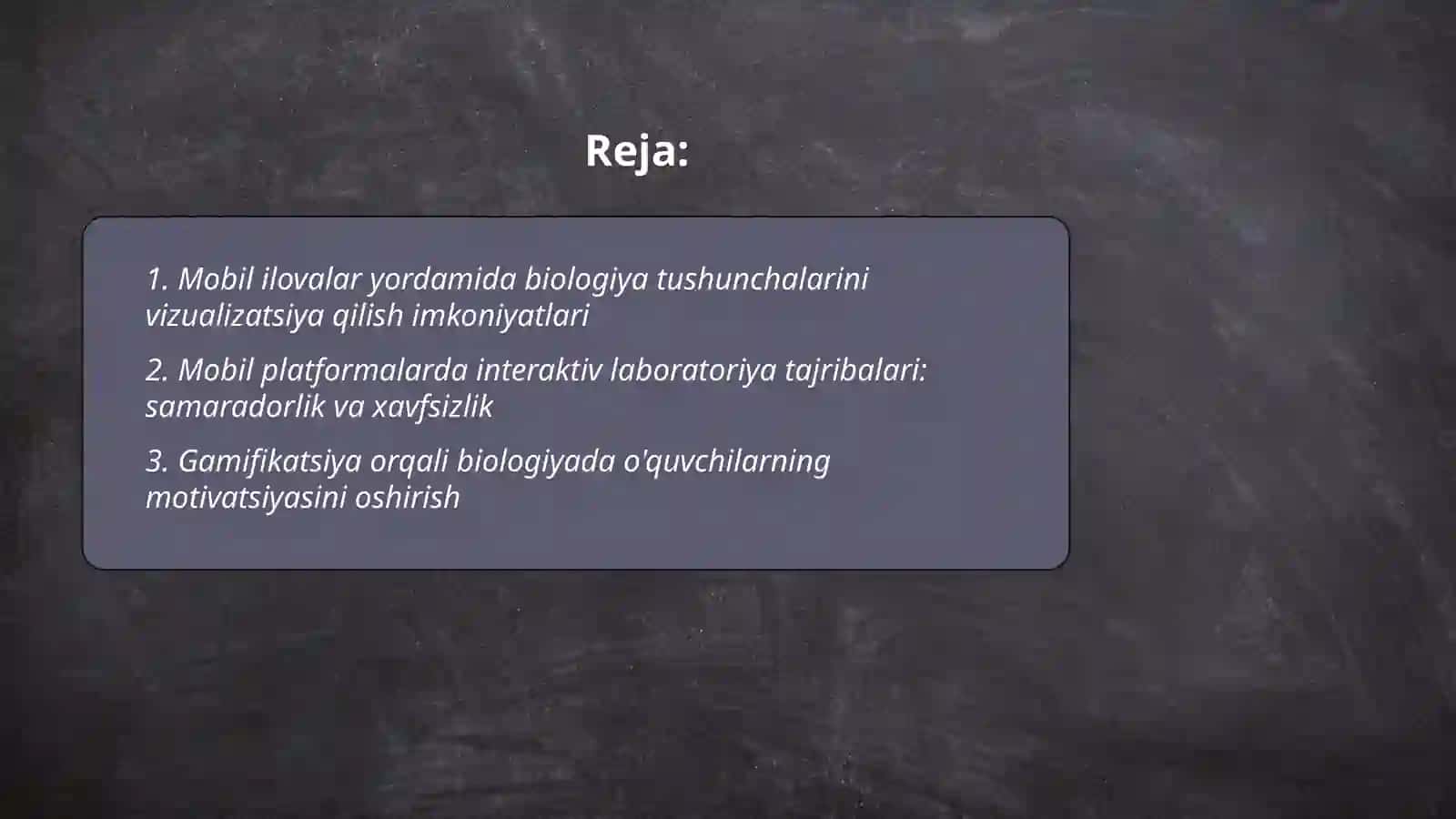 Reja:

1. Mobil ilovalar yordamida biologiya tushunchalarini vizualizatsiya qilish imkoniyatlari

2. Mobil platformalarda interaktiv laboratoriya tajribalari: samaradorlik va xavfsizlik

3. Gamifikatsiya orqali biologiyada o'quvchilarning motivatsiyasini oshirish